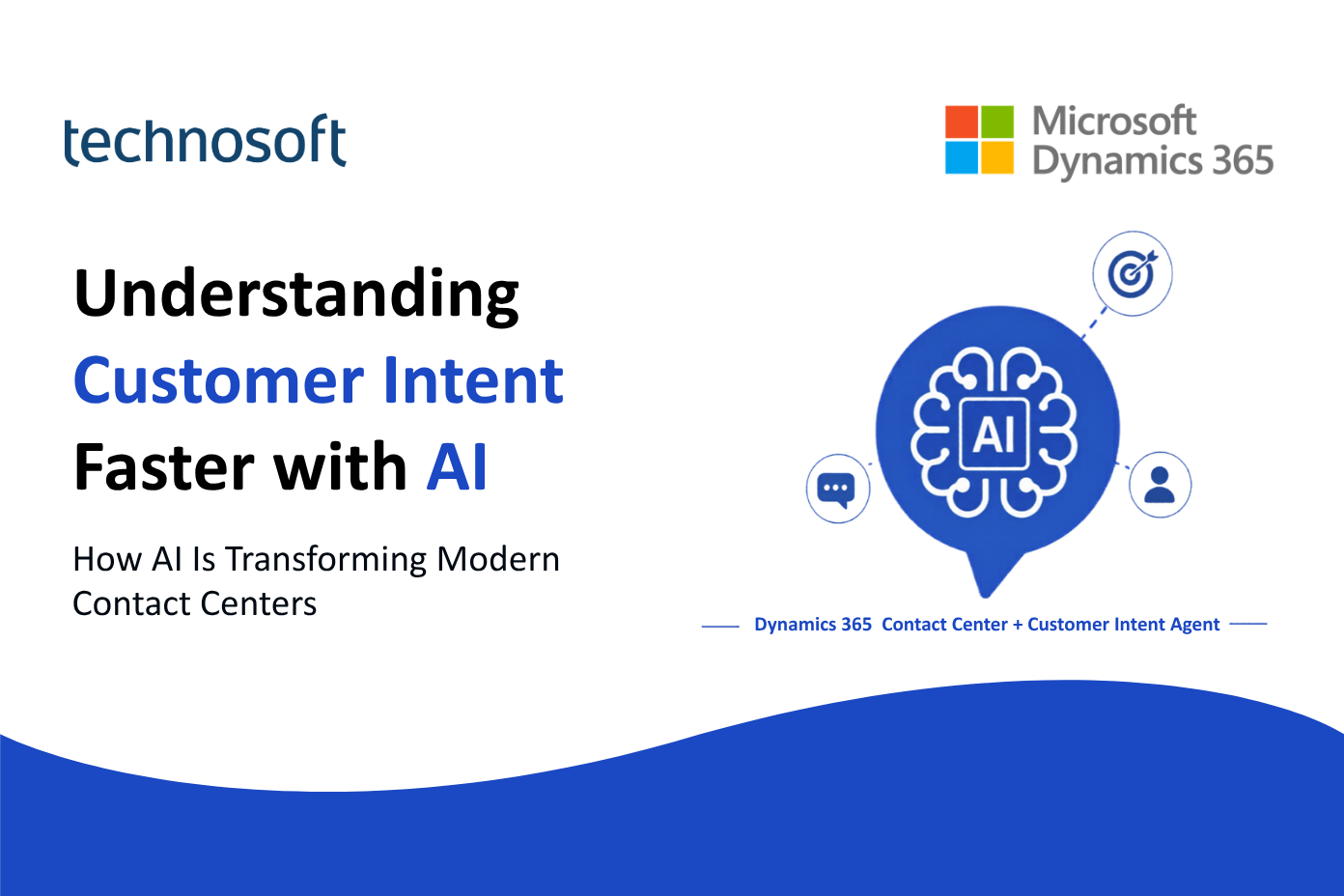 technosoft

Microsoft Dynamics 365

Understanding Customer Intent Faster with AI

How AI Is Transforming Modern Contact Centers

AI

Dynamics 365 Contact Center + Customer Intent Agent